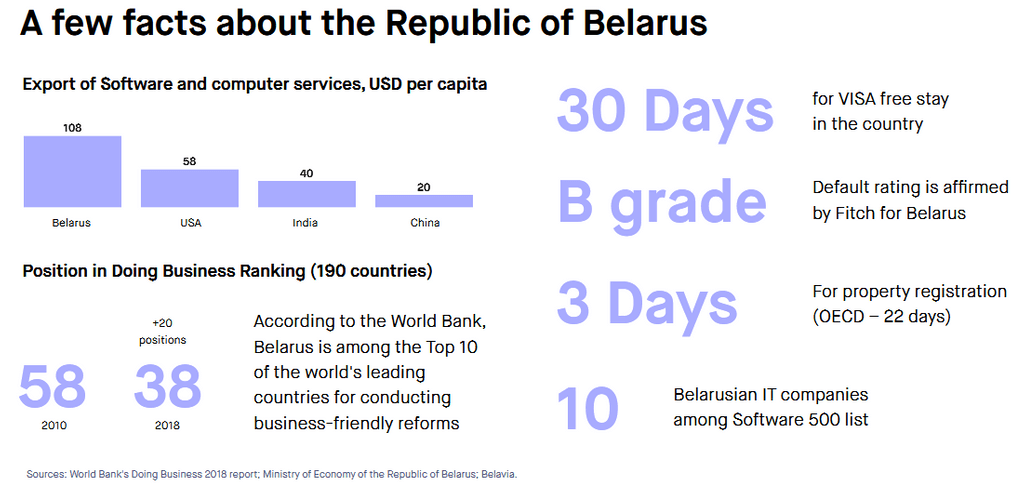 A few facts about the Republic of Belarus

Export of Software and computer services, USD per capita

108
Belarus

58
USA

40
India

20
China

Position in Doing Business Ranking (190 countries)

58
2010

+20 positions
38
2018

According to the World Bank, Belarus is among the Top 10 of the world's leading countries for conducting business-friendly reforms

30 Days
for VISA free stay in the country

B grade
Default rating is affirmed by Fitch for Belarus

3 Days
For property registration (OECD – 22 days)

10
Belarusian IT companies among Software 500 list

Sources: World Bank's Doing Business 2018 report; Ministry of Economy of the Republic of Belarus; Belavia.